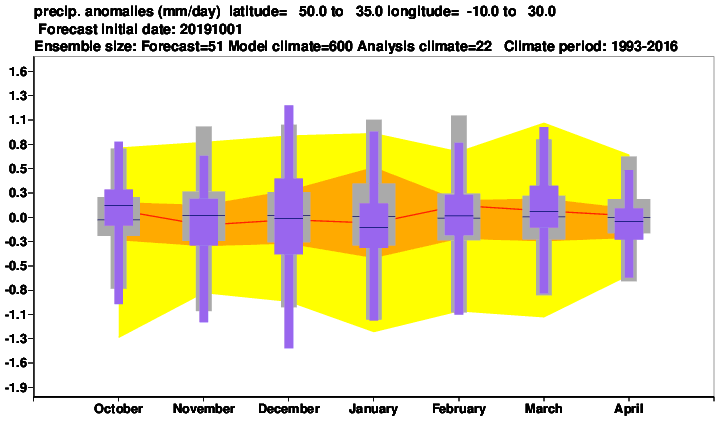 precip. anomalies (mm/day) latitude= 50.0 to 35.0 longitude= -10.0 to 30.0
Forecast initial date: 20191001
Ensemble size: Forecast=51 Model climate=600 Analysis climate=22 Climate period: 1993-2016

1.6
1.3
1.1
0.8
0.5
0.3
0.0
-0.3
-0.5
-0.8
-1.1
-1.3
-1.6
-1.9

October November December January February March April